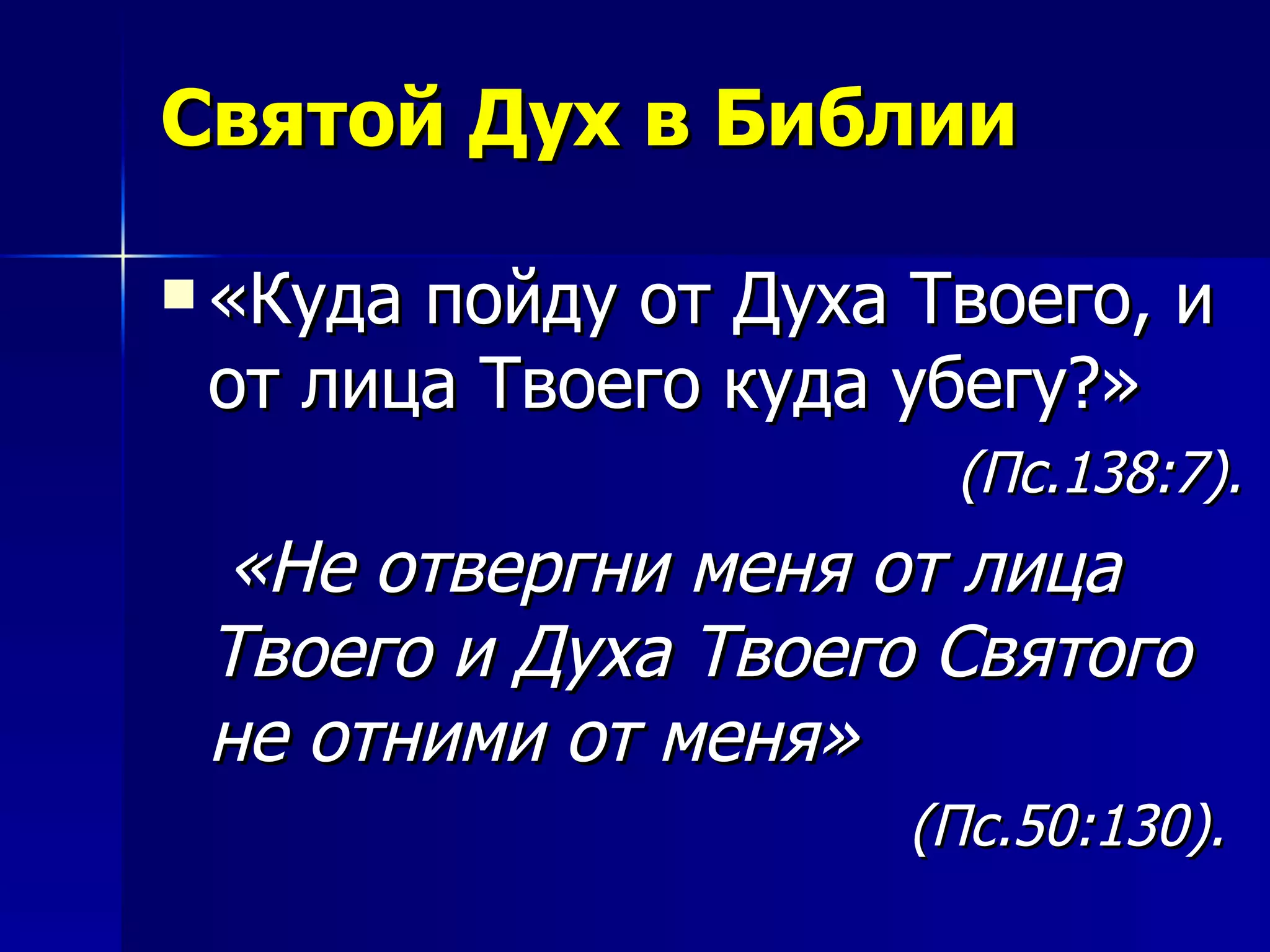 Святой Дух в Библии

«Куда пойду от Духа Твоего, и от лица Твоего куда убегу?»

(Пс.138:7).

«Не отвергни меня от лица Твоего и Духа Твоего Святого не отними от меня»

(Пс.50:130).